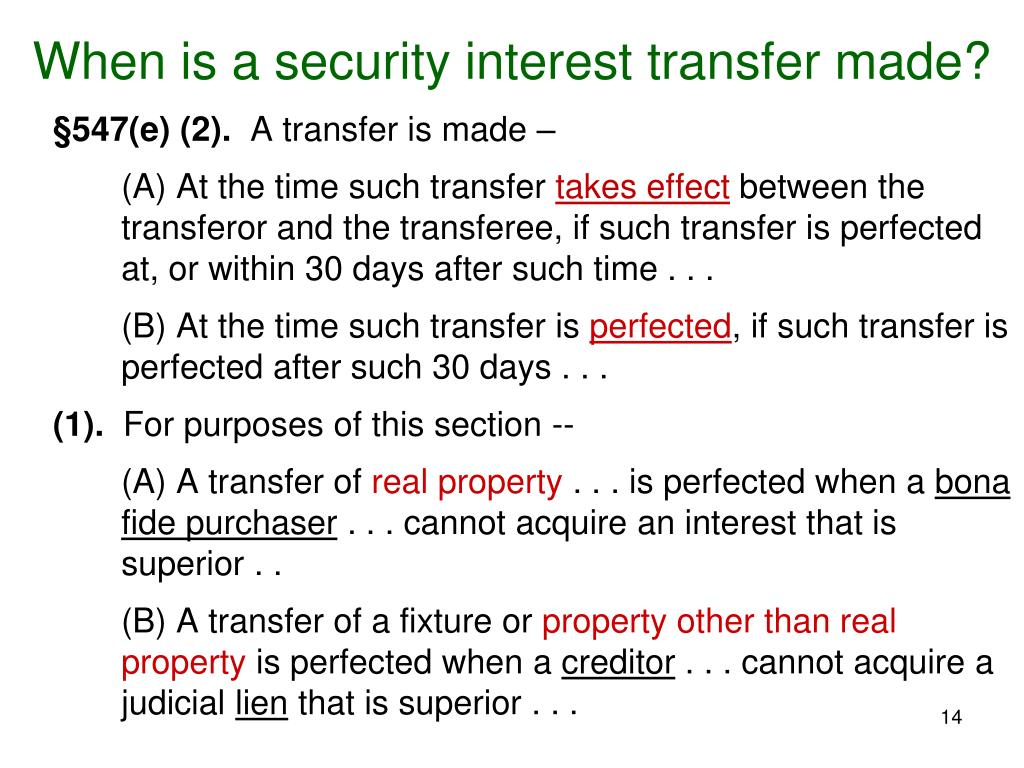 When is a security interest transfer made?

§547(e) (2). A transfer is made –

(A) At the time such transfer takes effect between the transferor and the transferee, if such transfer is perfected at, or within 30 days after such time . . .

(B) At the time such transfer is perfected, if such transfer is perfected after such 30 days . . .

(1). For purposes of this section --

(A) A transfer of real property . . . is perfected when a bona fide purchaser . . . cannot acquire an interest that is superior . .

(B) A transfer of a fixture or property other than real property is perfected when a creditor . . . cannot acquire a judicial lien that is superior . . .

14